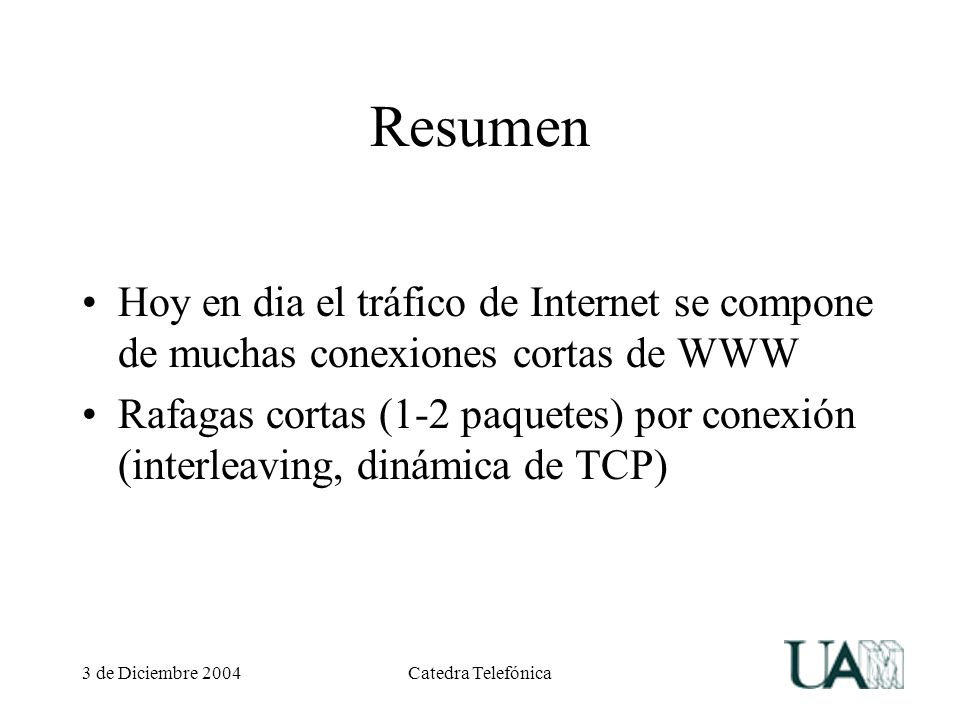 Resumen

• Hoy en dia el tráfico de Internet se compone de muchas conexiones cortas de WWW
• Rafagas cortas (1-2 paquetes) por conexión (interleaving, dinámica de TCP)

3 de Diciembre 2004 Catedra Telefónica

UAM